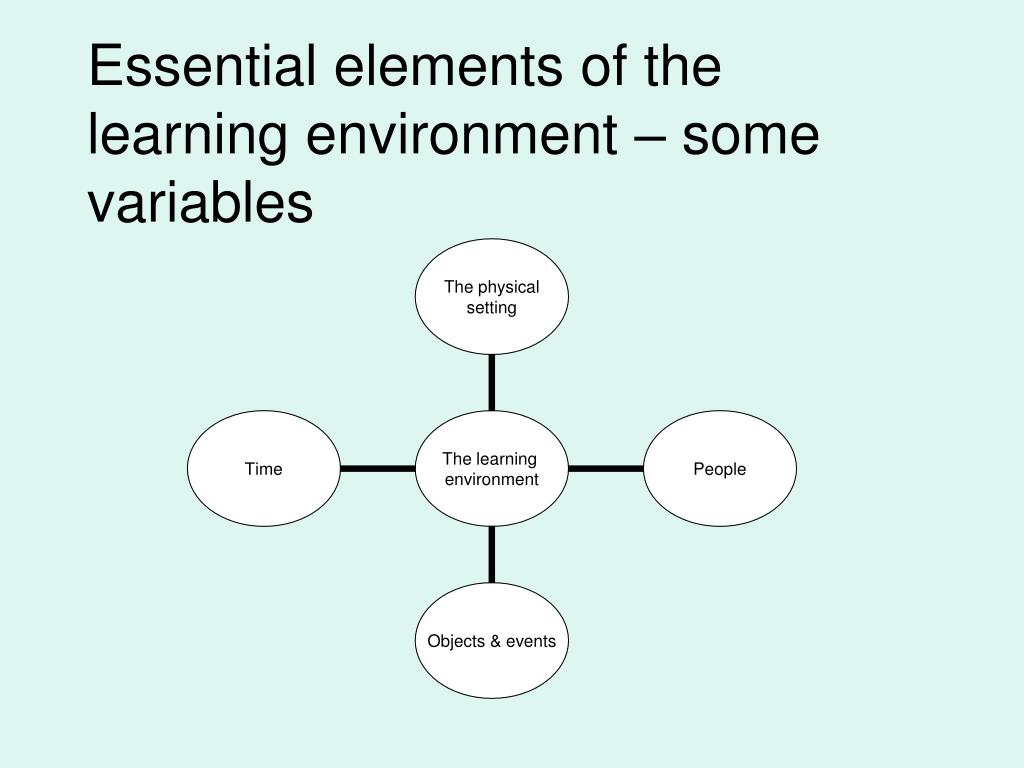 Essential elements of the learning environment – some variables

The physical setting

Time

The learning environment

People

Objects & events